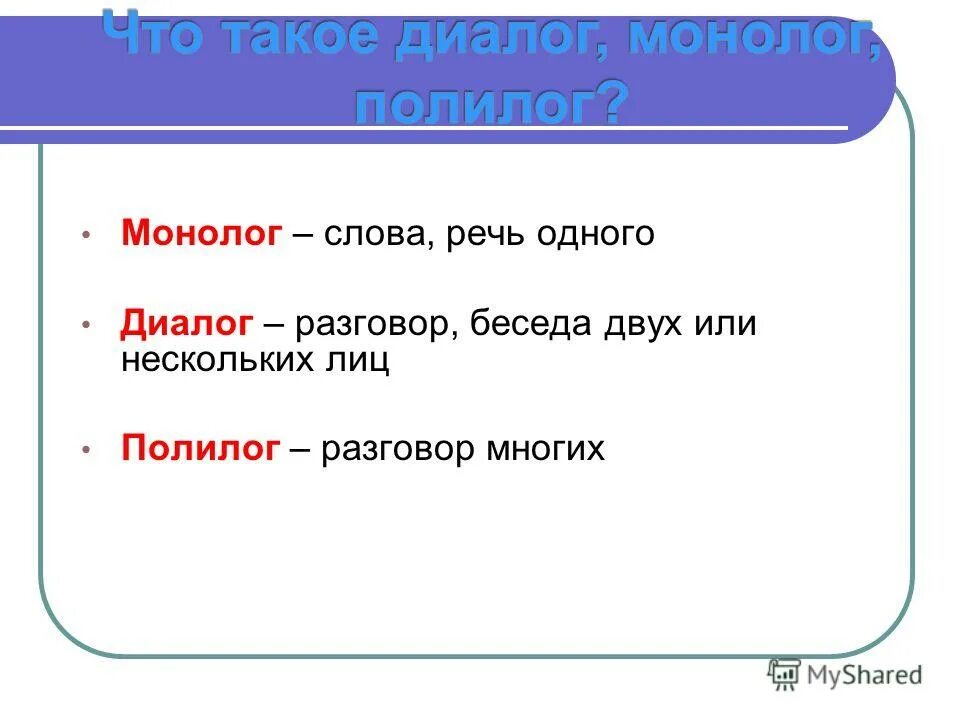 Что такое диалог, монолог, полилог?

• Монолог – слова, речь одного

• Диалог – разговор, беседа двух или нескольких лиц

• Полилог – разговор многих

MyShared